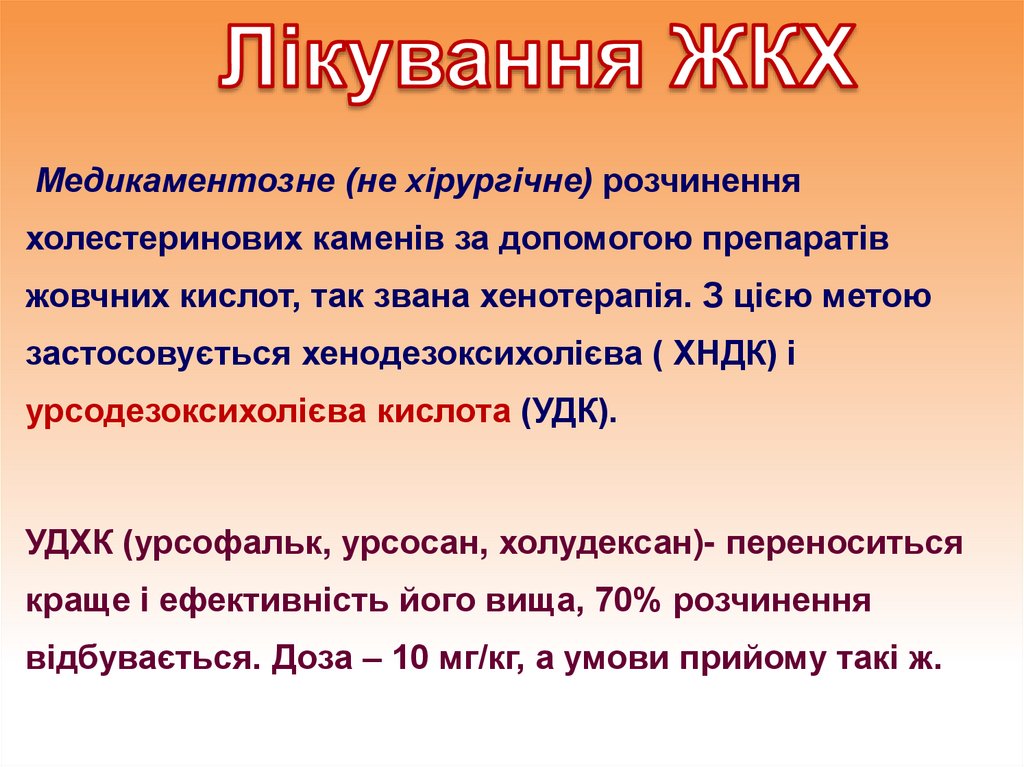 Лікування ЖКХ

Медикаментозне (не хірургічне) розчинення холестеринових каменів за допомогою препаратів жовчних кислот, так звана хенотерапія. З цією метою застосовується хенодезоксихолієва ( ХНДК) і урсодезоксихолієва кислота (УДК).

УДХК (урсофальк, урсосан, холудексан)- переноситься краще і ефективність його вища, 70% розчинення відбувається. Доза – 10 мг/кг, а умови прийому такі ж.